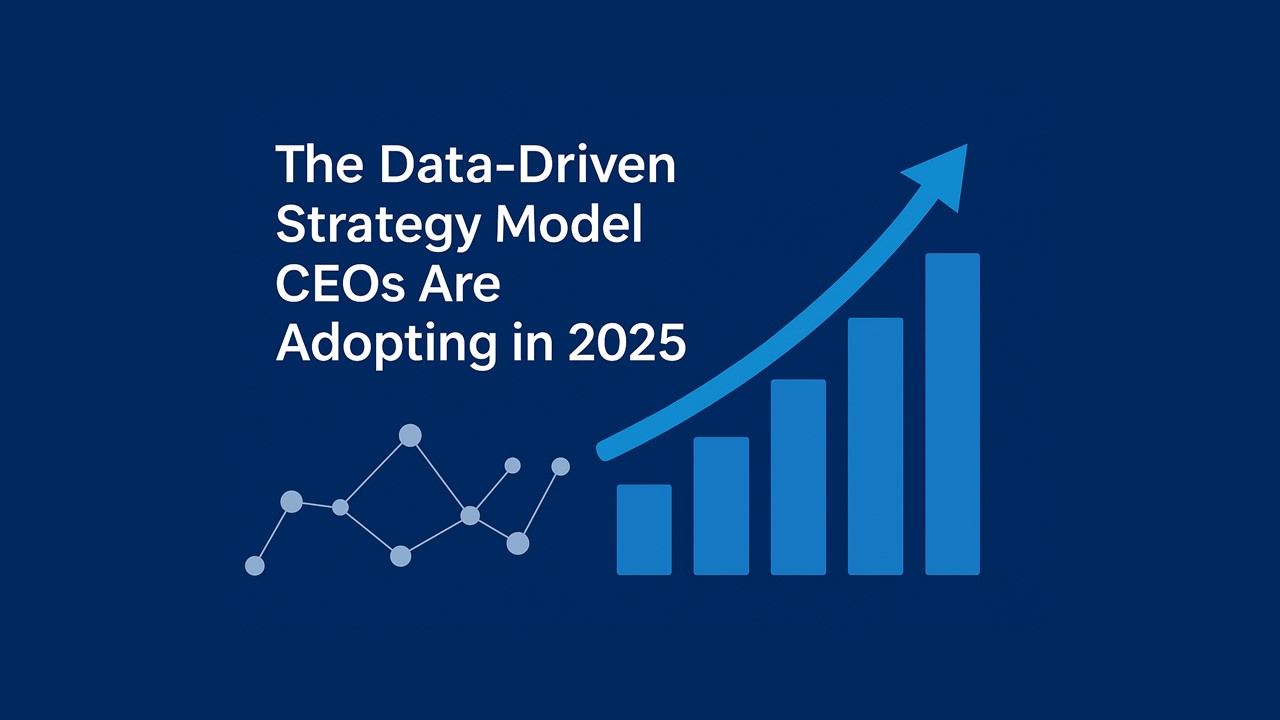 The Data-Driven Strategy Model CEOs Are Adopting in 2025